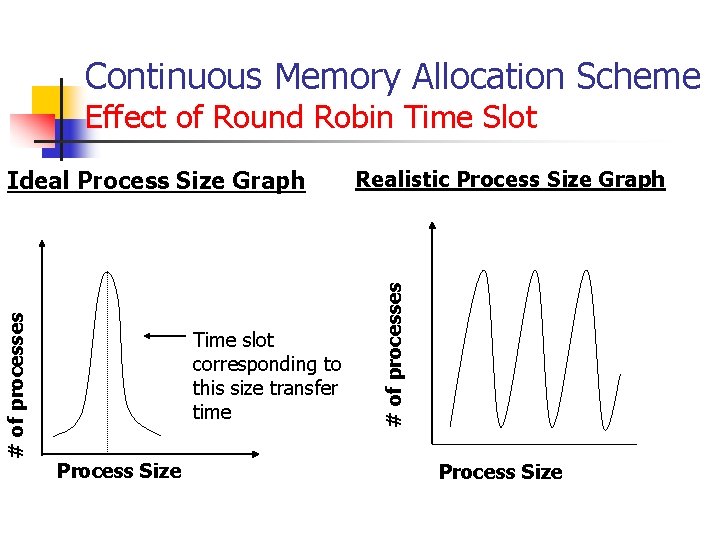 Continuous Memory Allocation Scheme
Effect of Round Robin Time Slot

Ideal Process Size Graph

# of processes

Time slot corresponding to this size transfer time

Process Size

Realistic Process Size Graph

# of processes

Process Size